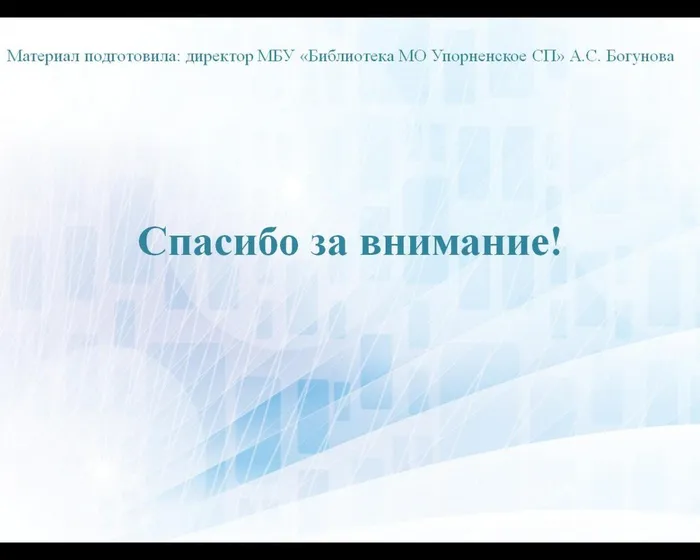 Материал подготовила: директор МБУ «Библиотека МО Упорненское СП» А.С. Богунова

Спасибо за внимание!